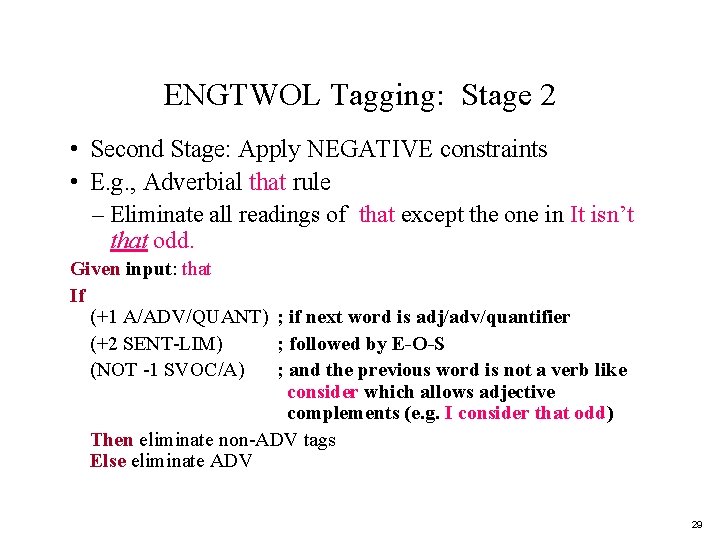 ENGTWOL Tagging: Stage 2

• Second Stage: Apply NEGATIVE constraints
• E.g., Adverbial that rule
– Eliminate all readings of that except the one in It isn't that odd.

Given input: that
If
(+1 A/ADV/QUANT) ; if next word is adj/adv/quantifier
(+2 SENT-LIM) ; followed by E-O-S
(NOT -1 SVOC/A) ; and the previous word is not a verb like consider which allows adjective complements (e.g. I consider that odd)
Then eliminate non-ADV tags
Else eliminate ADV

29